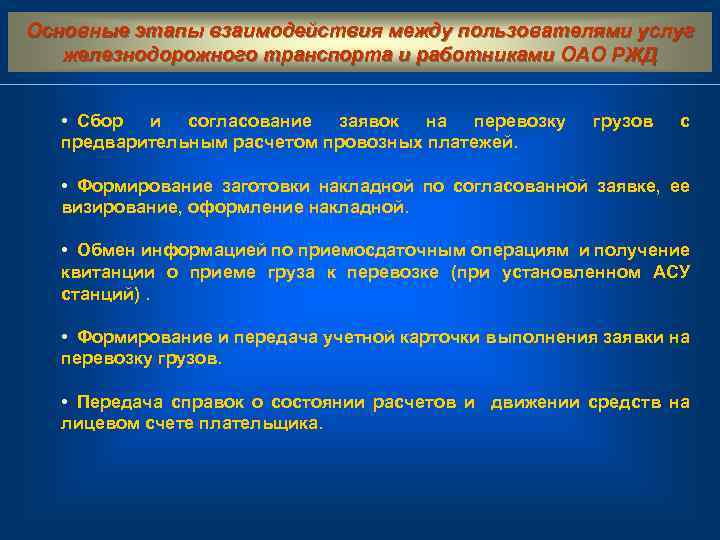 Основные этапы взаимодействия между пользователями услуг железнодорожного транспорта и работниками ОАО РЖД

• Сбор и согласование заявок на перевозку грузов с предварительным расчетом провозных платежей.

• Формирование заготовки накладной по согласованной заявке, ее визирование, оформление накладной.

• Обмен информацией по приемосдаточным операциям и получение квитанции о приеме груза к перевозке (при установленном АСУ станций) .

• Формирование и передача учетной карточки выполнения заявки на перевозку грузов.

• Передача справок о состоянии расчетов и движении средств на лицевом счете плательщика.